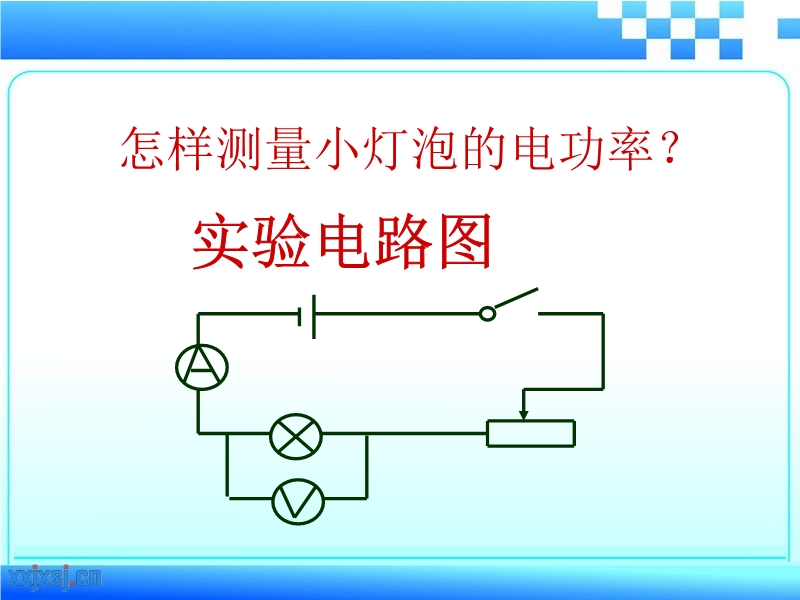 怎样测量小灯泡的电功率？

实验电路图

A

V

xxjxsj.cn